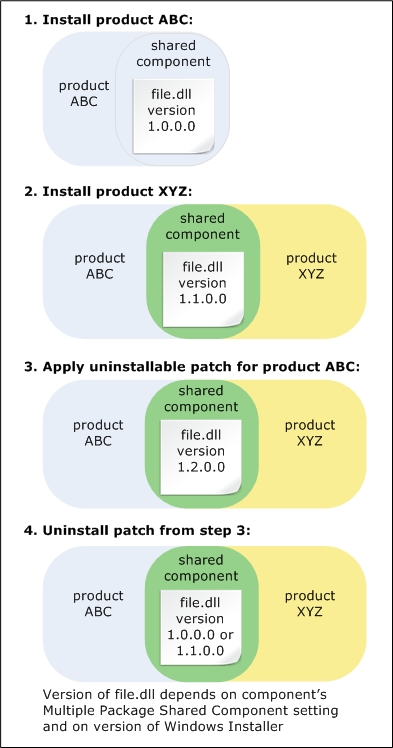 1. Install product ABC:

product ABC

shared component

file.dll version 1.0.0.0

2. Install product XYZ:

product ABC

shared component

file.dll version 1.1.0.0

product XYZ

3. Apply uninstallable patch for product ABC:

product ABC

shared component

file.dll version 1.2.0.0

product XYZ

4. Uninstall patch from step 3:

product ABC

shared component

file.dll version 1.0.0.0 or 1.1.0.0

product XYZ

Version of file.dll depends on component's Multiple Package Shared Component setting and on version of Windows Installer